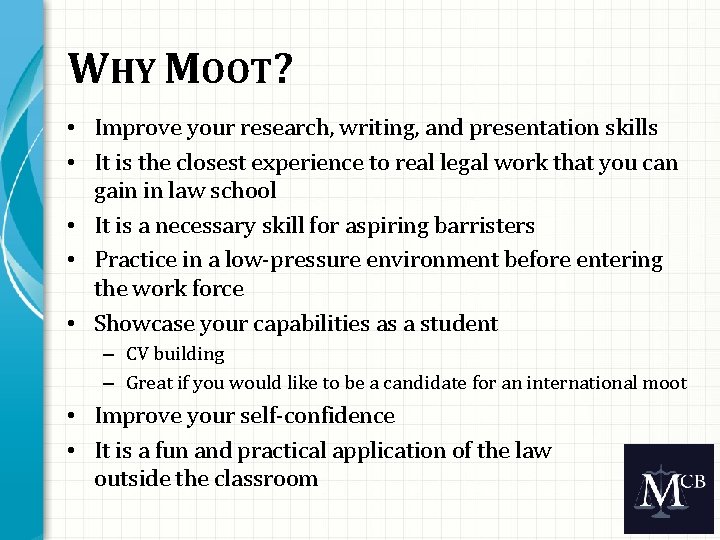 WHY MOOT?

• Improve your research, writing, and presentation skills
• It is the closest experience to real legal work that you can gain in law school
• It is a necessary skill for aspiring barristers
• Practice in a low-pressure environment before entering the work force
• Showcase your capabilities as a student
– CV building
– Great if you would like to be a candidate for an international moot
• Improve your self-confidence
• It is a fun and practical application of the law outside the classroom

MCB